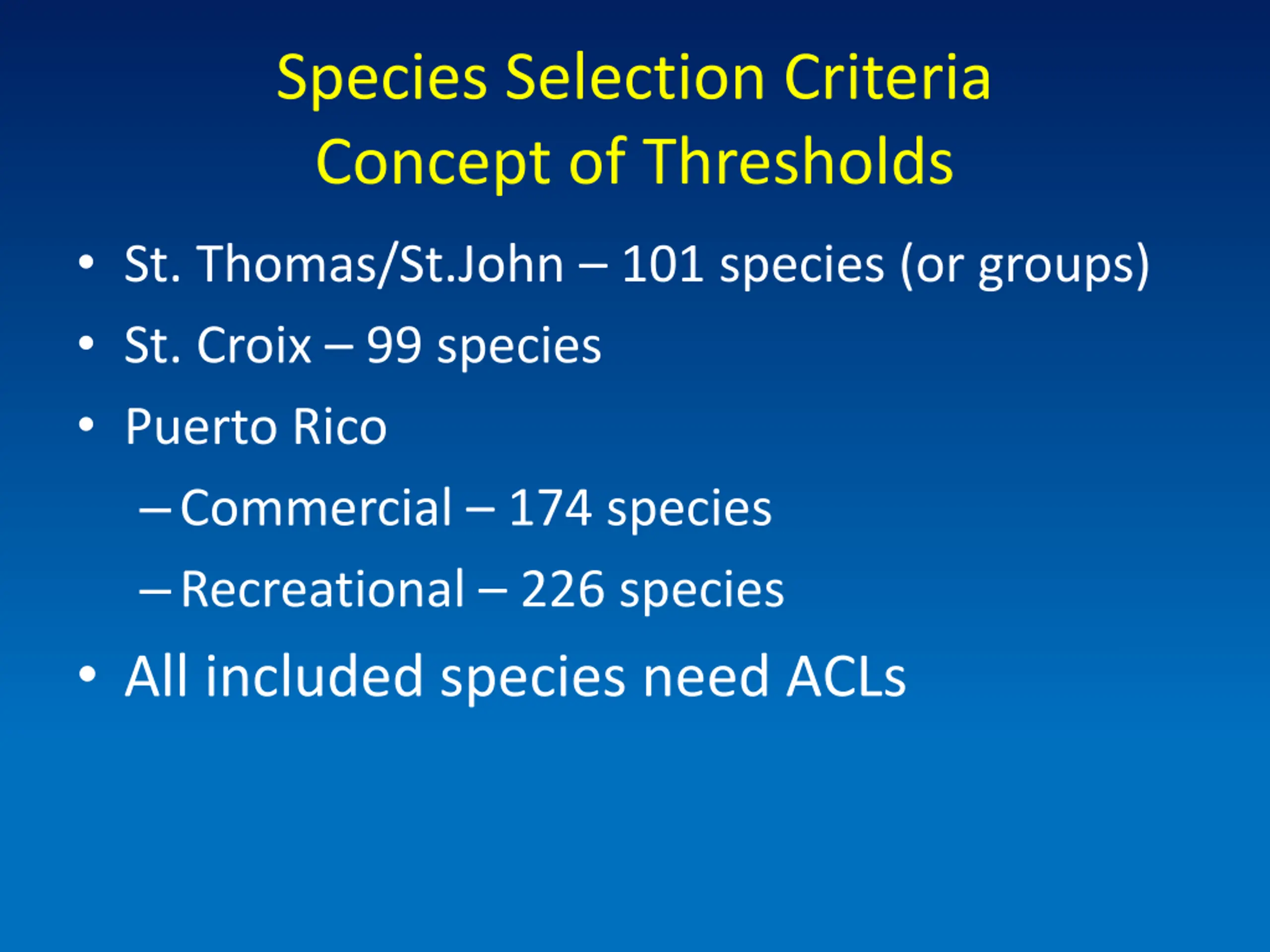 Species Selection Criteria
Concept of Thresholds

• St. Thomas/St.John – 101 species (or groups)
• St. Croix – 99 species
• Puerto Rico
– Commercial – 174 species
– Recreational – 226 species
• All included species need ACLs